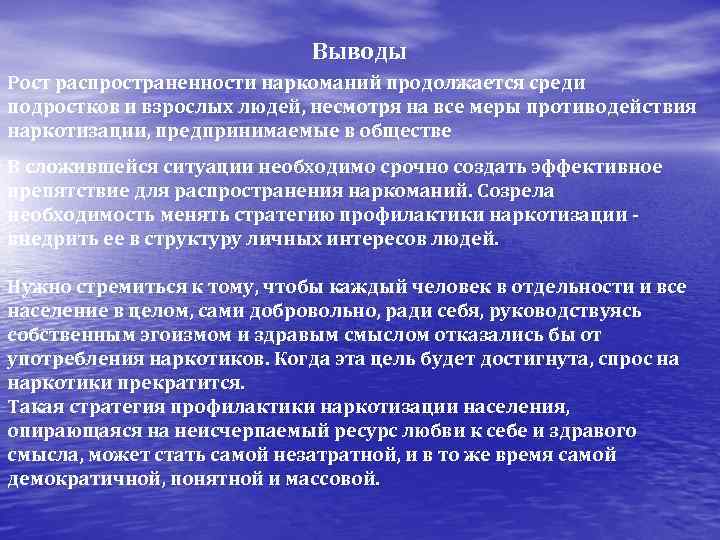 Выводы

Рост распространенности наркоманий продолжается среди подростков и взрослых людей, несмотря на все меры противодействия наркотизации, предпринимаемые в обществе

В сложившейся ситуации необходимо срочно создать эффективное препятствие для распространения наркоманий. Созрела необходимость менять стратегию профилактики наркотизации - внедрить ее в структуру личных интересов людей.

Нужно стремиться к тому, чтобы каждый человек в отдельности и все население в целом, сами добровольно, ради себя, руководствуясь собственным эгоизмом и здравым смыслом отказались бы от употребления наркотиков. Когда эта цель будет достигнута, спрос на наркотики прекратится.
Такая стратегия профилактики наркотизации населения, опирающаяся на неисчерпаемый ресурс любви к себе и здравого смысла, может стать самой незатратной, и в то же время самой демократичной, понятной и массовой.